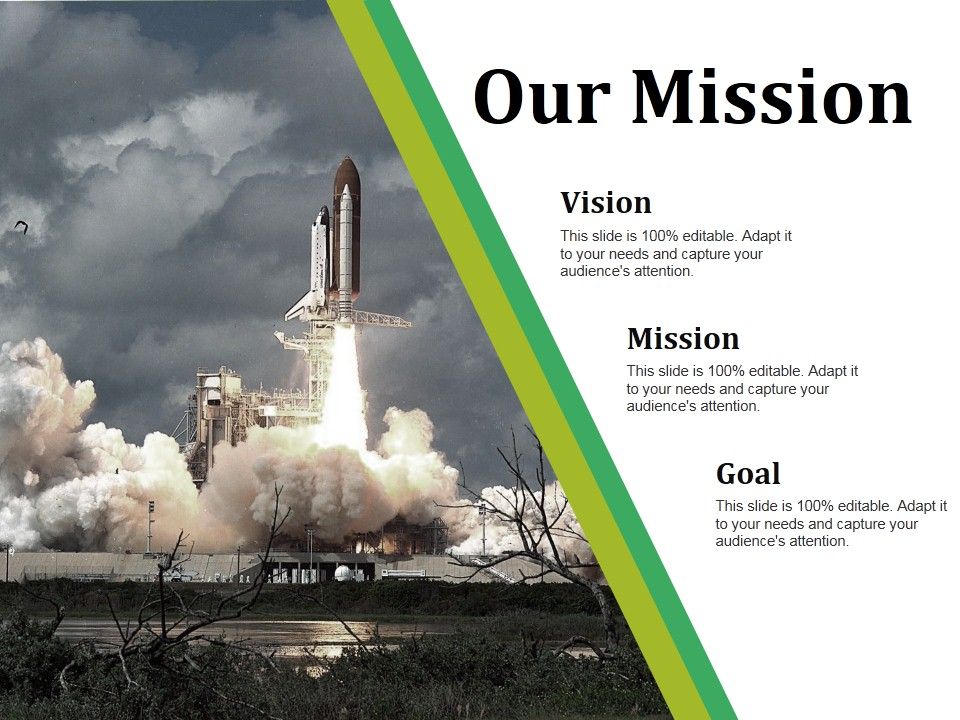 Our Mission

Vision

This slide is 100% editable. Adapt it to your needs and capture your audience's attention.

Mission

This slide is 100% editable. Adapt it to your needs and capture your audience's attention.

Goal

This slide is 100% editable. Adapt it to your needs and capture your audience's attention.